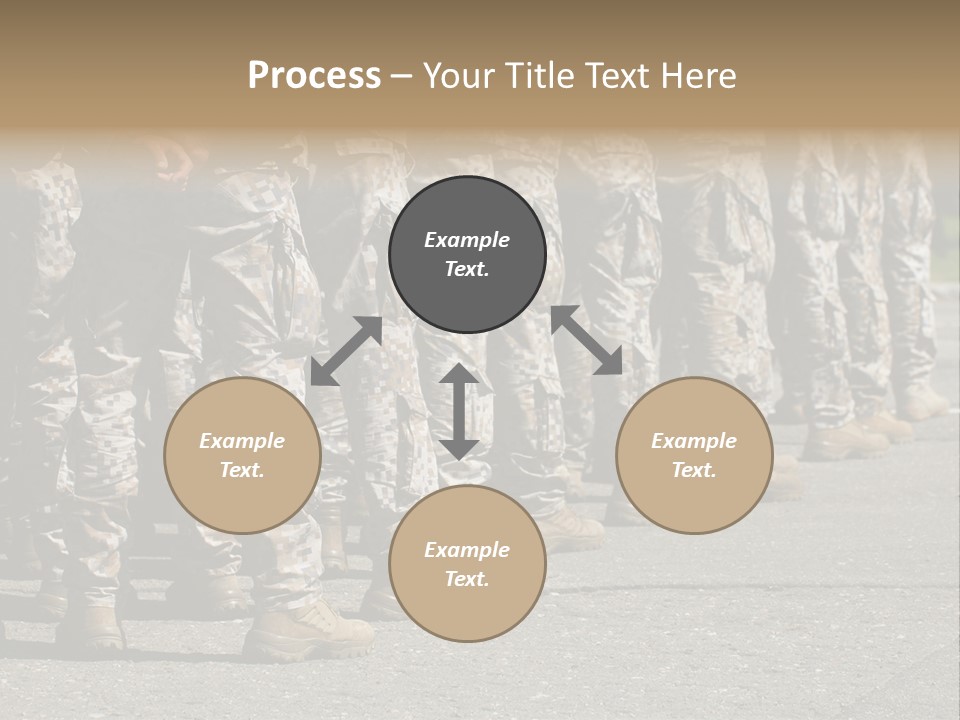 Process – Your Title Text Here

Example Text.

Example Text.

Example Text.

Example Text.